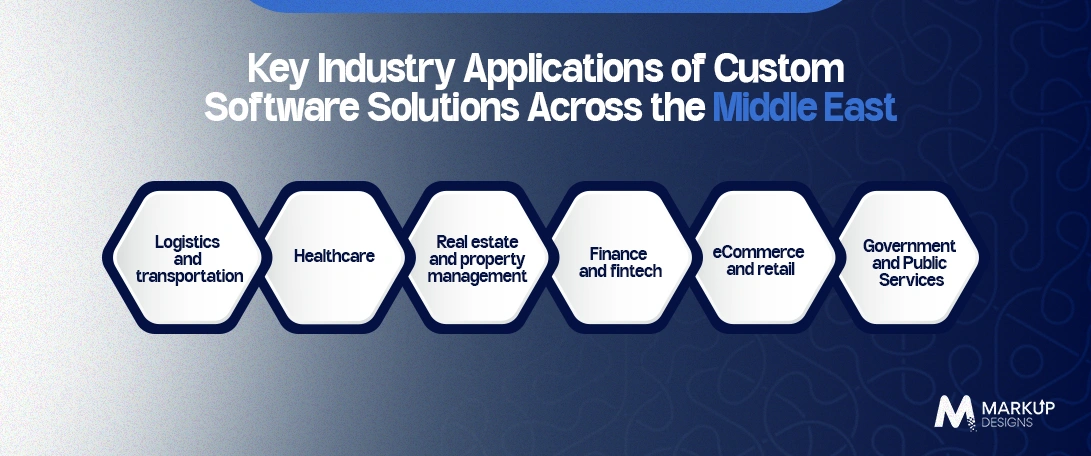 Key Industry Applications of Custom Software Solutions Across the Middle East

Logistics and transportation

Healthcare

Real estate and property management

Finance and fintech

eCommerce and retail

Government and Public Services

MARKUP DESIGNS